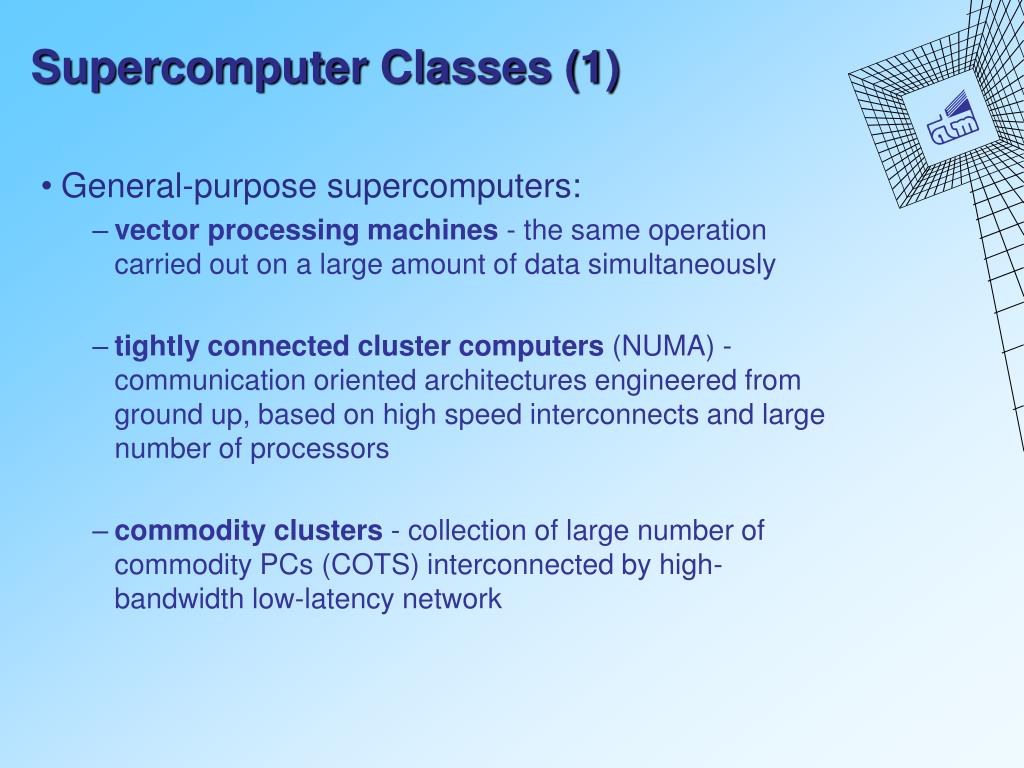 Supercomputer Classes (1)

• General-purpose supercomputers:

– vector processing machines - the same operation carried out on a large amount of data simultaneously

– tightly connected cluster computers (NUMA) - communication oriented architectures engineered from ground up, based on high speed interconnects and large number of processors

– commodity clusters - collection of large number of commodity PCs (COTS) interconnected by high-bandwidth low-latency network